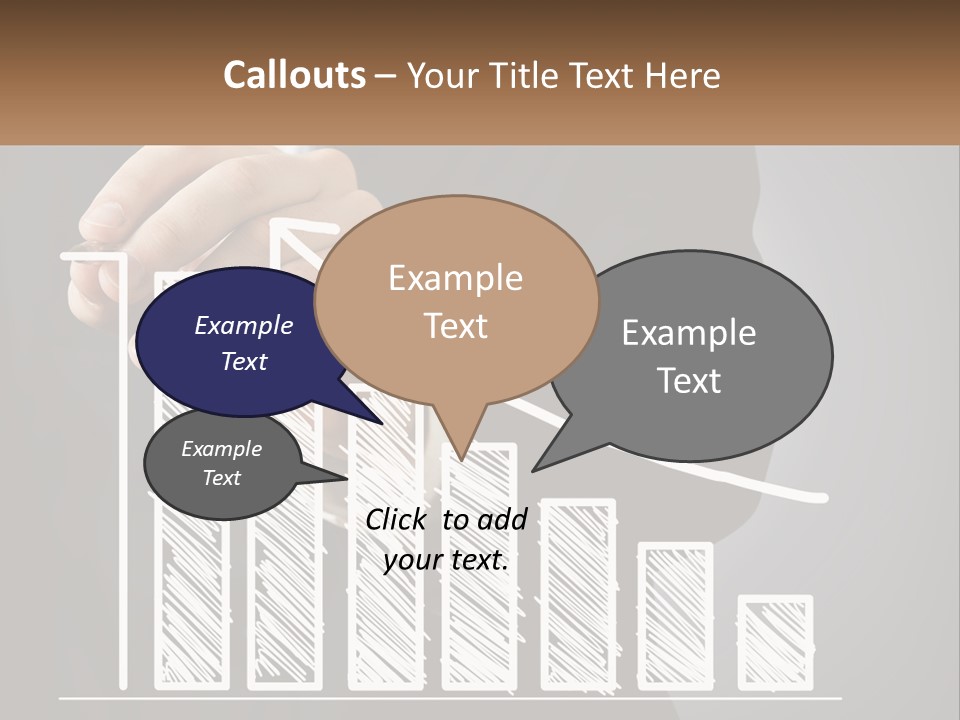 Callouts – Your Title Text Here

Example Text

Example Text

Example Text

Example Text

Click to add your text.